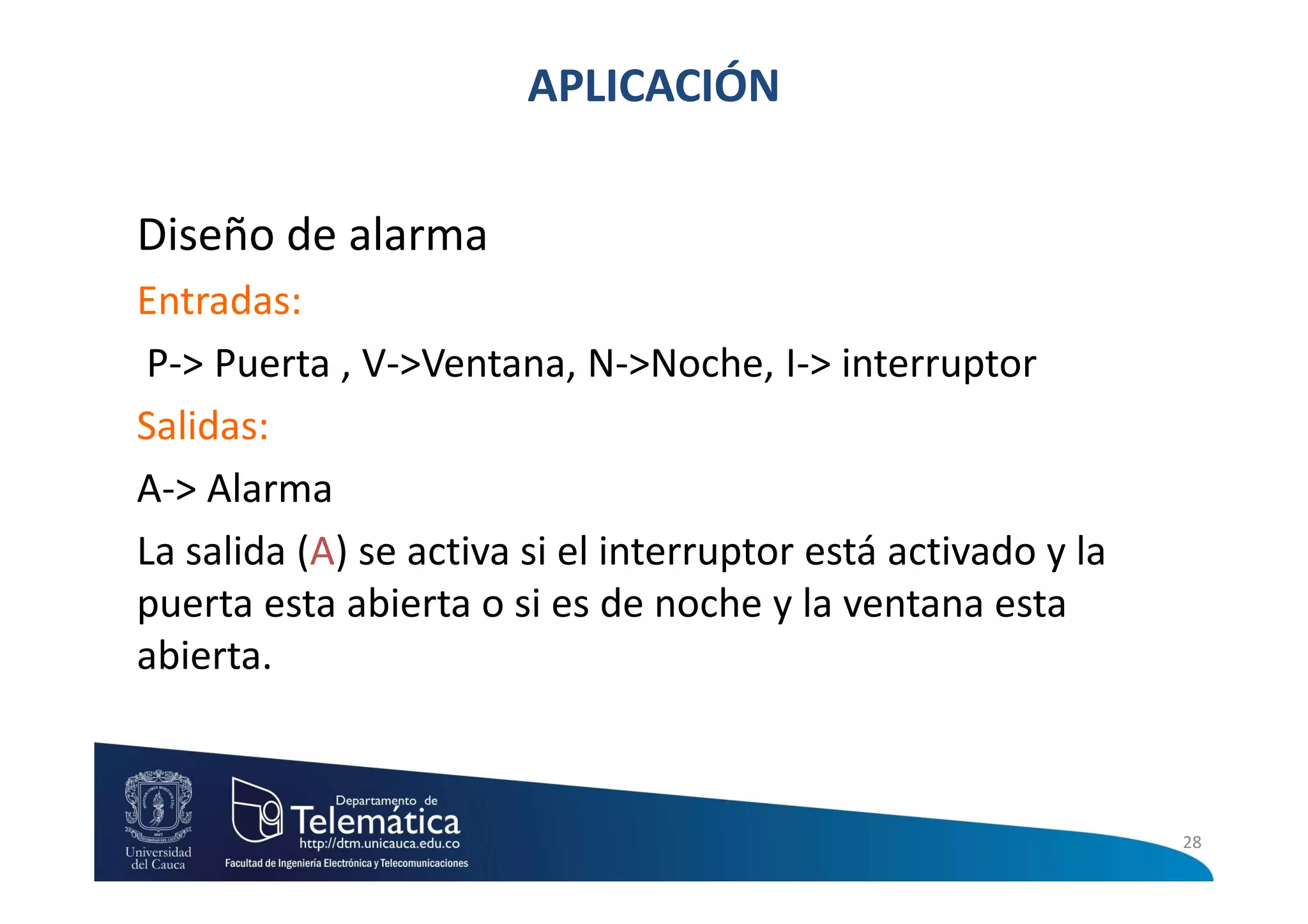 APLICACIÓN

Diseño de alarma

Entradas:

P-> Puerta , V->Ventana, N->Noche, I-> interruptor

Salidas:

A-> Alarma

La salida (A) se activa si el interruptor está activado y la puerta esta abierta o si es de noche y la ventana esta abierta.

Universidad del Cauca

Departamento de Telemática
http://dtm.unicauca.edu.co
Facultad de Ingeniería Electrónica y Telecomunicaciones

28